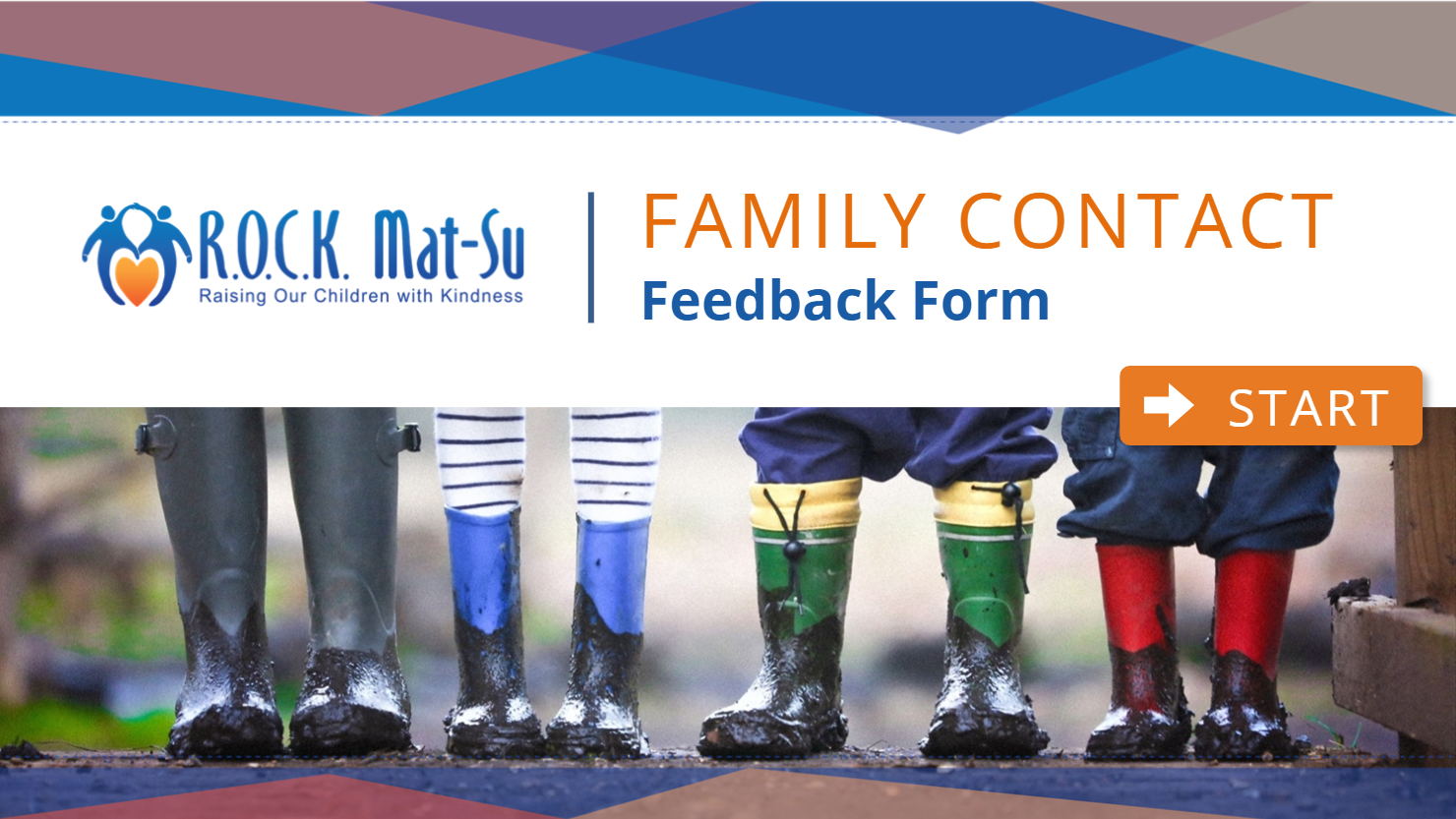 R.O.C.K. Mat-Su
Raising Our Children with Kindness

FAMILY CONTACT
Feedback Form

START